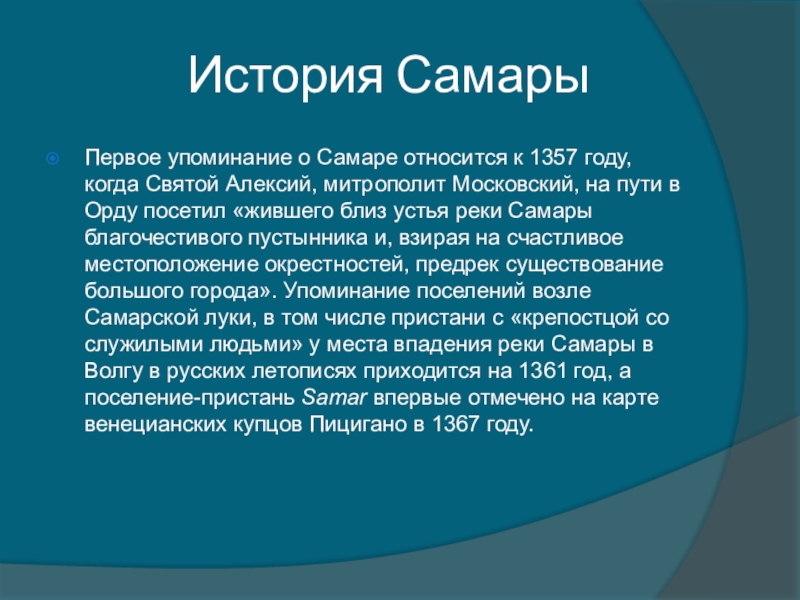 История Самары

Первое упоминание о Самаре относится к 1357 году, когда Святой Алексий, митрополит Московский, на пути в Орду посетил «жившего близ устья реки Самары благочестивого пустынника и, взирая на счастливое местоположение окрестностей, предрек существование большого города». Упоминание поселений возле Самарской луки, в том числе пристани с «крепостцой со служилыми людьми» у места впадения реки Самары в Волгу в русских летописях приходится на 1361 год, а поселение-пристань Samar впервые отмечено на карте венецианских купцов Пицигано в 1367 году.